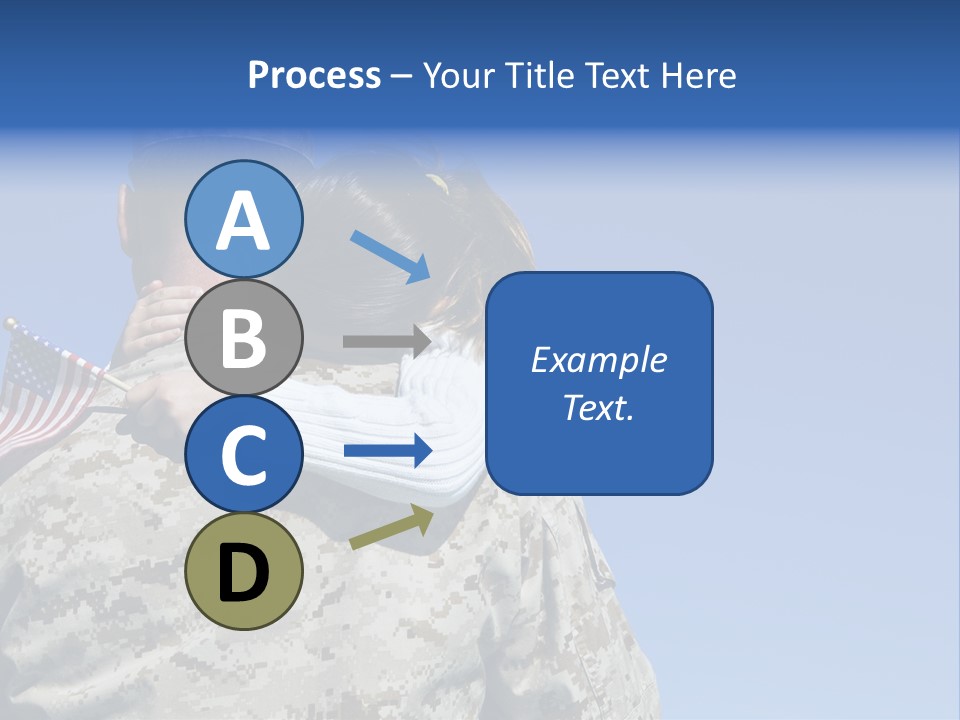 Process – Your Title Text Here

A

B

C

D

Example Text.